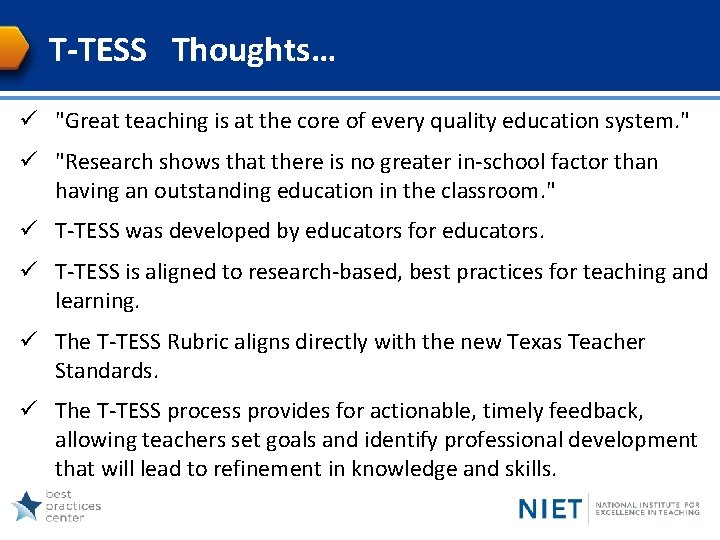 T-TESS Thoughts…

✓ "Great teaching is at the core of every quality education system."

✓ "Research shows that there is no greater in-school factor than having an outstanding education in the classroom."

✓ T-TESS was developed by educators for educators.

✓ T-TESS is aligned to research-based, best practices for teaching and learning.

✓ The T-TESS Rubric aligns directly with the new Texas Teacher Standards.

✓ The T-TESS process provides for actionable, timely feedback, allowing teachers set goals and identify professional development that will lead to refinement in knowledge and skills.

best practices center

NIET NATIONAL INSTITUTE FOR EXCELLENCE IN TEACHING